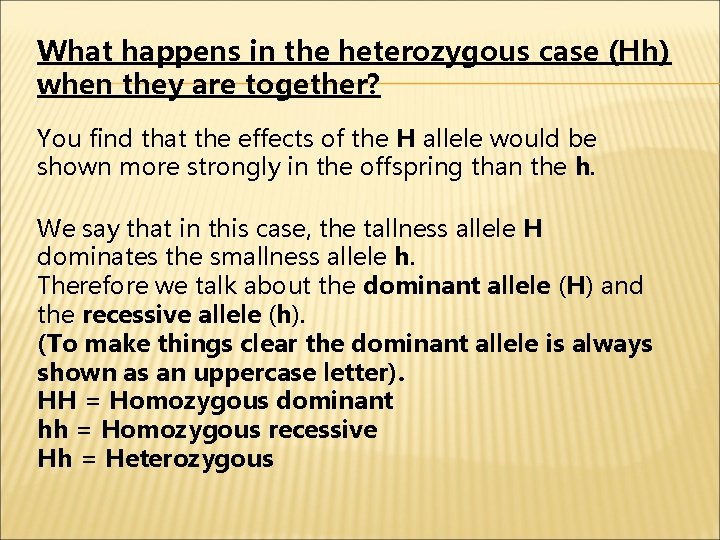 What happens in the heterozygous case (Hh) when they are together?

You find that the effects of the H allele would be shown more strongly in the offspring than the h.

We say that in this case, the tallness allele H dominates the smallness allele h.
Therefore we talk about the dominant allele (H) and the recessive allele (h).
(To make things clear the dominant allele is always shown as an uppercase letter).
HH = Homozygous dominant
hh = Homozygous recessive
Hh = Heterozygous